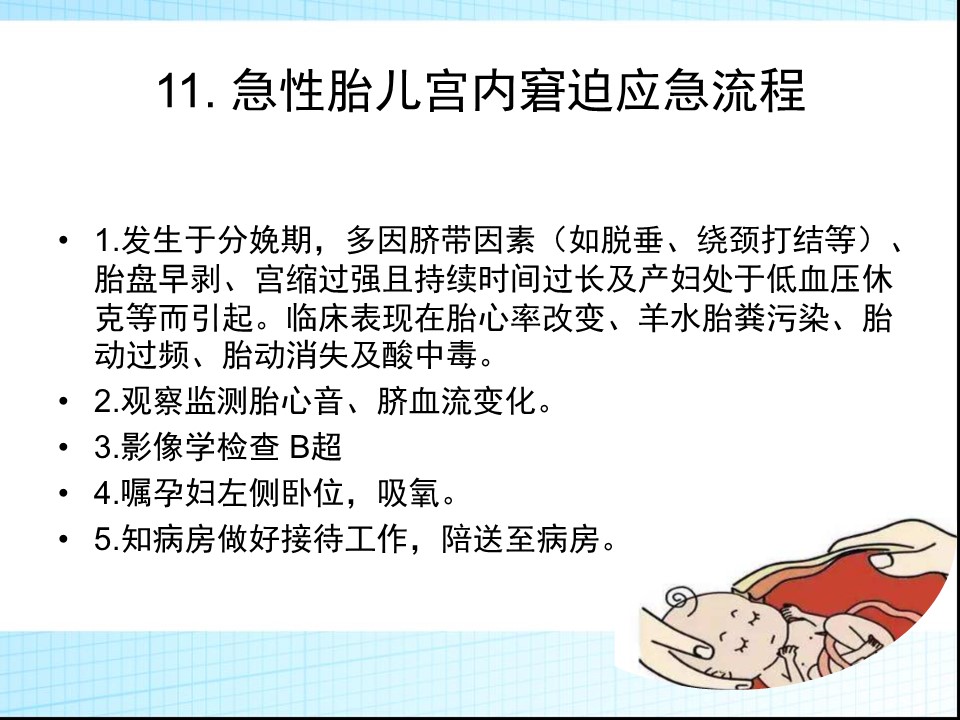 11. 急性胎儿宫内窘迫应急流程

• 1.发生于分娩期，多因脐带因素（如脱垂、绕颈打结等）、胎盘早剥、宫缩过强且持续时间过长及产妇处于低血压休克等而引起。临床表现在胎心率改变、羊水胎粪污染、胎动过频、胎动消失及酸中毒。
• 2.观察监测胎心音、脐血流变化。
• 3.影像学检查 B超
• 4.嘱孕妇左侧卧位，吸氧。
• 5.知病房做好接待工作，陪送至病房。